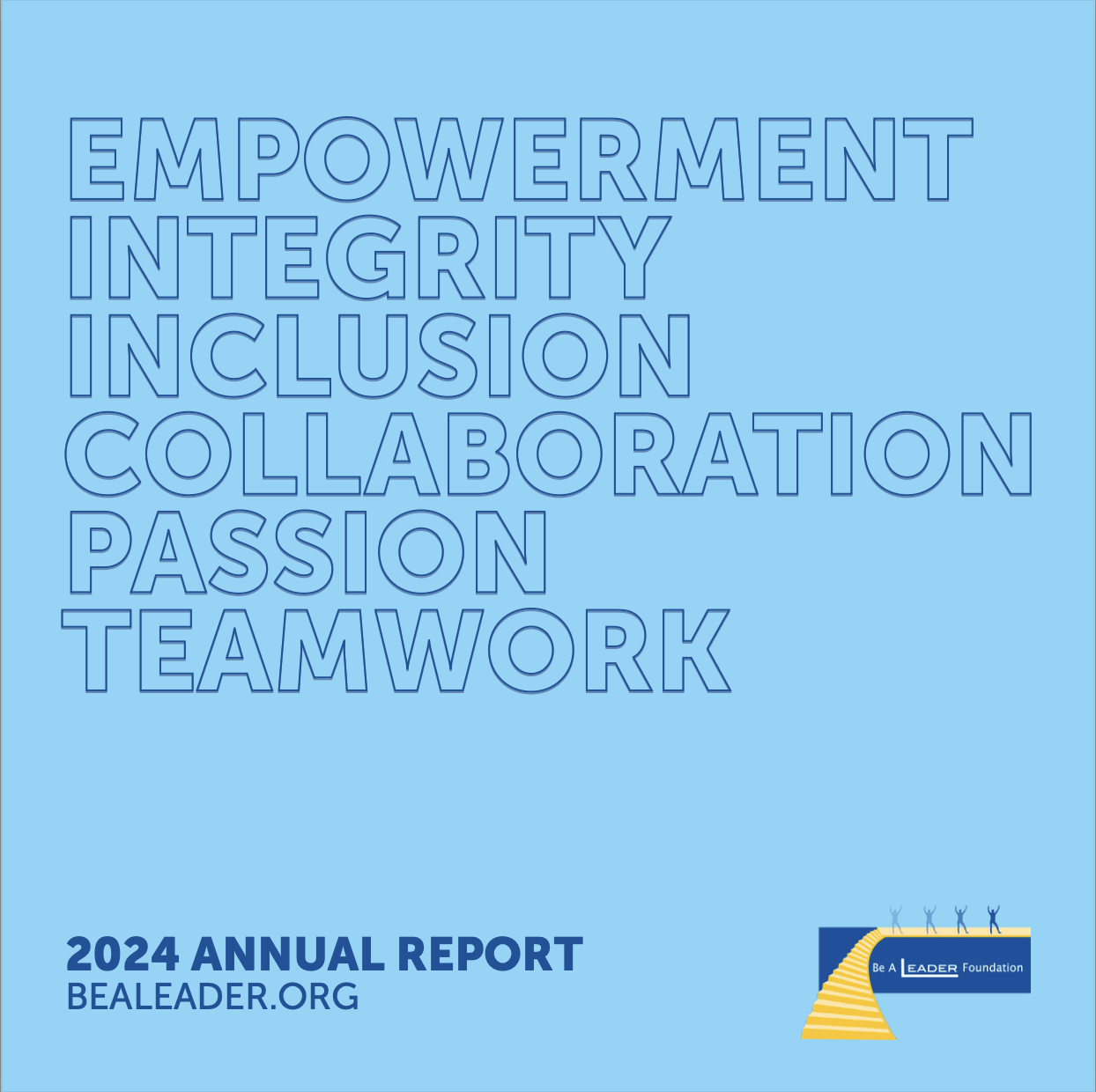 EMPOWERMENT
INTEGRITY
INCLUSION
COLLABORATION
PASSION
TEAMWORK

2024 ANNUAL REPORT
BEALEADER.ORG

Be A LEADER Foundation